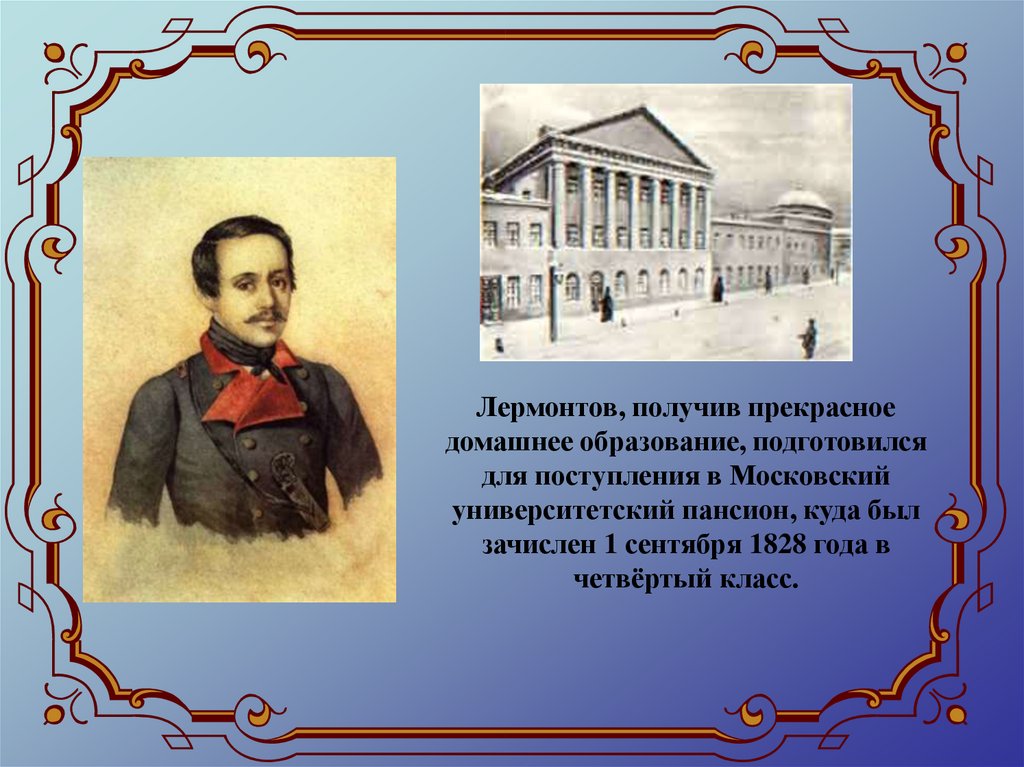 Лермонтов, получив прекрасное домашнее образование, подготовился для поступления в Московский университетский пансион, куда был зачислен 1 сентября 1828 года в четвёртый класс.